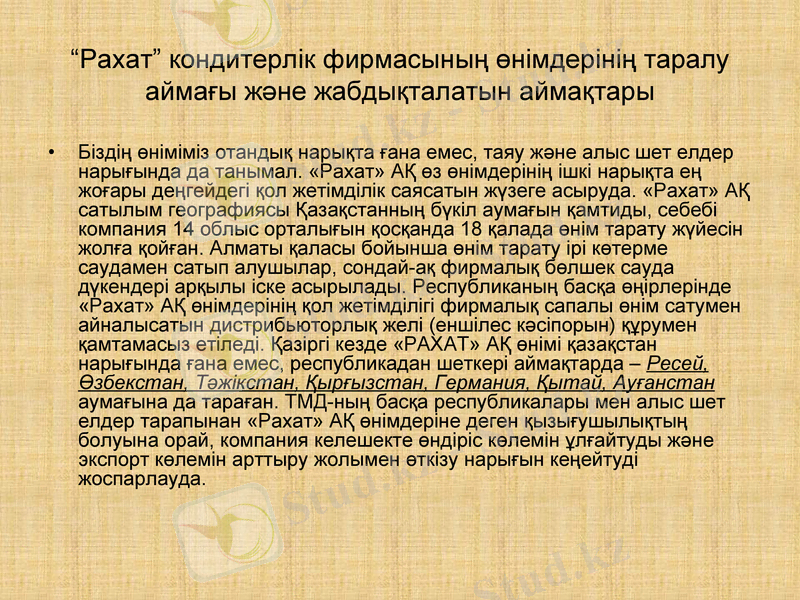 “Рахат” кондитерлік фирмасының өнімдерінің таралу аймағы және жабдықталатын аймақтары

• Біздің өніміміз отандық нарықта ғана емес, таяу және алыс шет елдер нарығында да танымал. «Рахат» АҚ өз өнімдерінің ішкі нарықта ең жоғары деңгейдегі қол жетімділік саясатын жүзеге асыруда. «Рахат» АҚ сатылым географиясы Қазақстанның бүкіл аумағын қамтиды, себебі компания 14 облыс орталығын қосқанда 18 қалада өнім тарату жүйесін жолға қойған. Алматы қаласы бойынша өнім тарату ірі көтерме саудамен сатып алушылар, сондай-ақ фирмалық бөлшек сауда дүкендері арқылы іске асырылады. Республиканың басқа өңірлерінде «Рахат» АҚ өнімдерінің қол жетімділігі фирмалық сапалы өнім сатумен айналысатын дистрибьюторлық желі (еншілес кәсіпорын) құрумен қамтамасыз етіледі. Қазіргі кезде «РАХАТ» АҚ өнімі қазақстан нарығында ғана емес, республикадан шеткері аймақтарда – Ресей, Өзбекстан, Тәжікстан, Қырғызстан, Германия, Қытай, Ауғанстан аумағына да тараған. ТМД-ның басқа республикалары мен алыс шет елдер тарапынан «Рахат» АҚ өнімдеріне деген қызығушылықтың болуына орай, компания келешекте өндіріс көлемін ұлғайтуды және экспорт көлемін арттыру жолымен өткізу нарығын кеңейтуді жоспарлауда.

Stud.kz
Stud.kz
Stud.kz